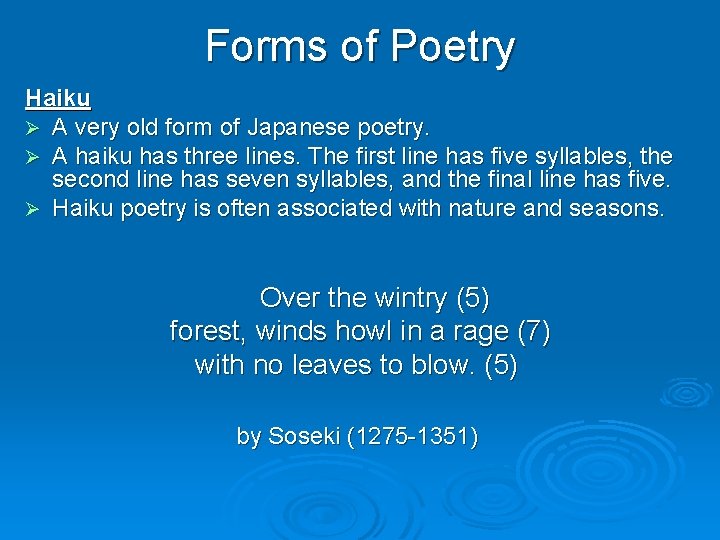 Forms of Poetry

Haiku

➢ A very old form of Japanese poetry.
➢ A haiku has three lines. The first line has five syllables, the second line has seven syllables, and the final line has five.
➢ Haiku poetry is often associated with nature and seasons.

Over the wintry (5)
forest, winds howl in a rage (7)
with no leaves to blow. (5)

by Soseki (1275-1351)